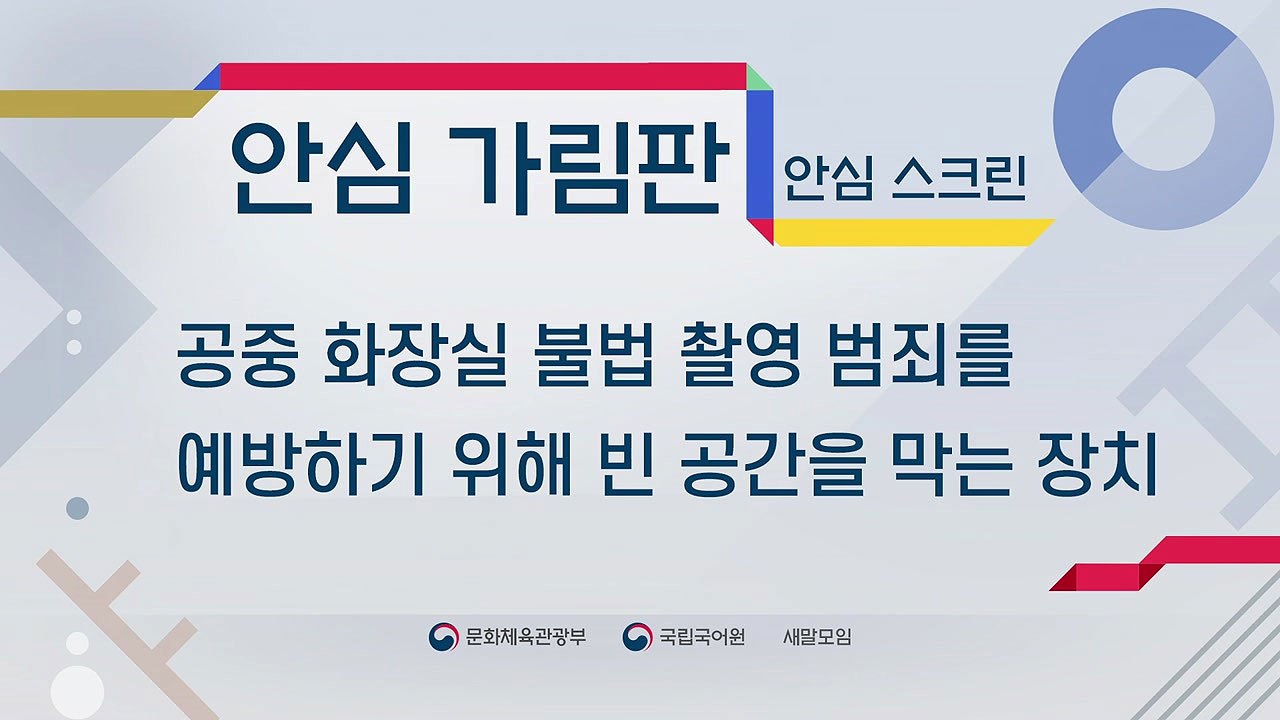 안심 가림판

안심 스크린

공중 화장실 불법 촬영 범죄를 예방하기 위해 빈 공간을 막는 장치

문화체육관광부 국립국어원 새말모임